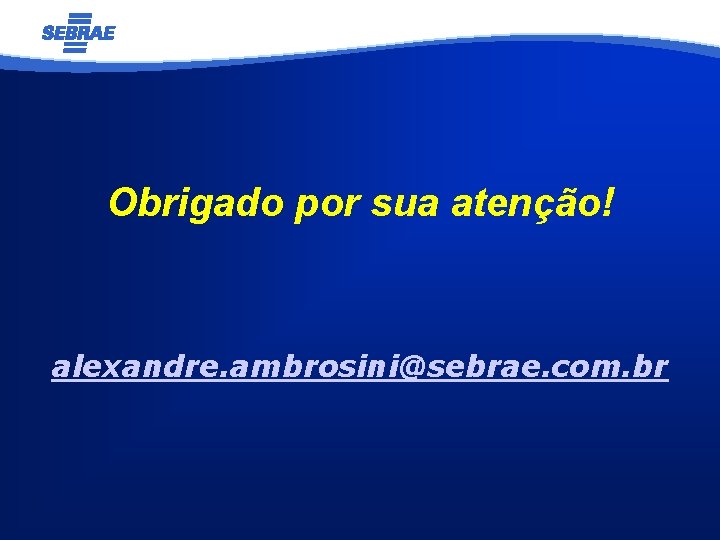 SEBRAE

Obrigado por sua atenção!

alexandre.ambrosini@sebrae.com.br